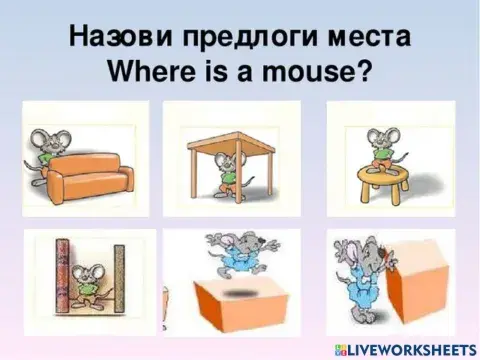 Назови предлоги места
Where is a mouse?

LIVEWORKSHEETS